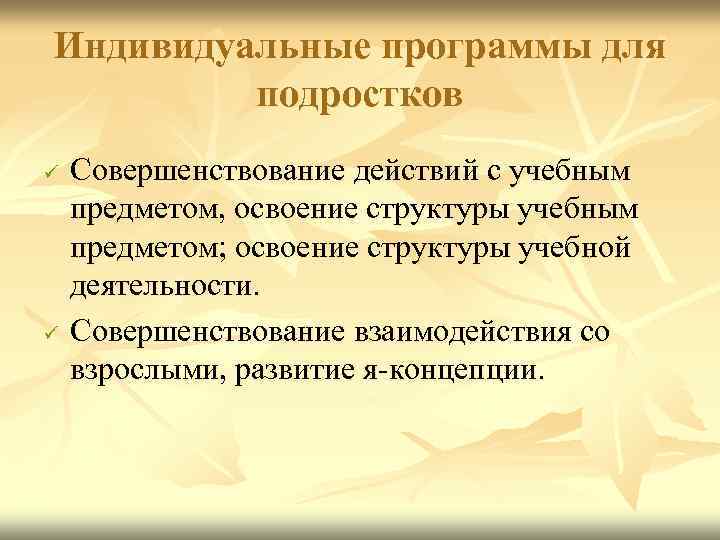 Индивидуальные программы для подростков

✓ Совершенствование действий с учебным предметом, освоение структуры учебным предметом; освоение структуры учебной деятельности.

✓ Совершенствование взаимодействия со взрослыми, развитие я-концепции.